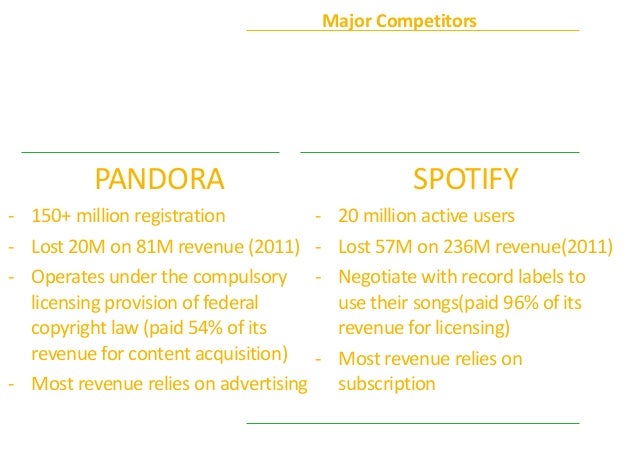 Major Competitors

PANDORA

- 150+ million registration
- Lost 20M on 81M revenue (2011)
- Operates under the compulsory licensing provision of federal copyright law (paid 54% of its revenue for content acquisition)
- Most revenue relies on advertising

SPOTIFY

- 20 million active users
- Lost 57M on 236M revenue(2011)
- Negotiate with record labels to use their songs(paid 96% of its revenue for licensing)
- Most revenue relies on subscription